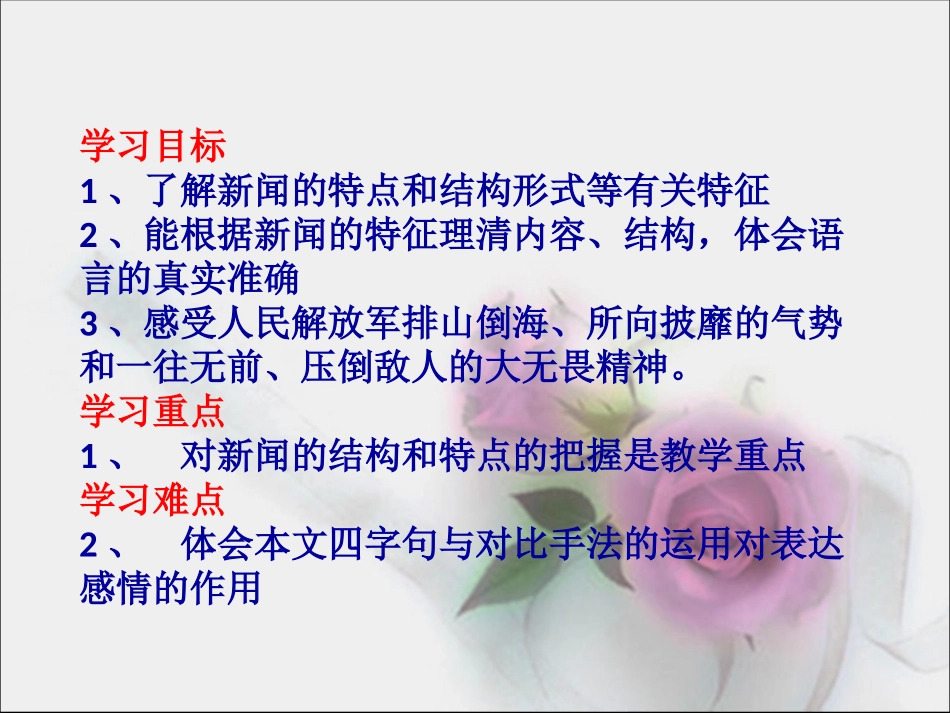 学习目标
1、了解新闻的特点和结构形式等有关特征
2、能根据新闻的特征理清内容、结构，体会语言的真实准确
3、感受人民解放军排山倒海、所向披靡的气势和一往无前、压倒敌人的大无畏精神。
学习重点
1、 对新闻的结构和特点的把握是教学重点
学习难点
2、 体会本文四字句与对比手法的运用对表达感情的作用